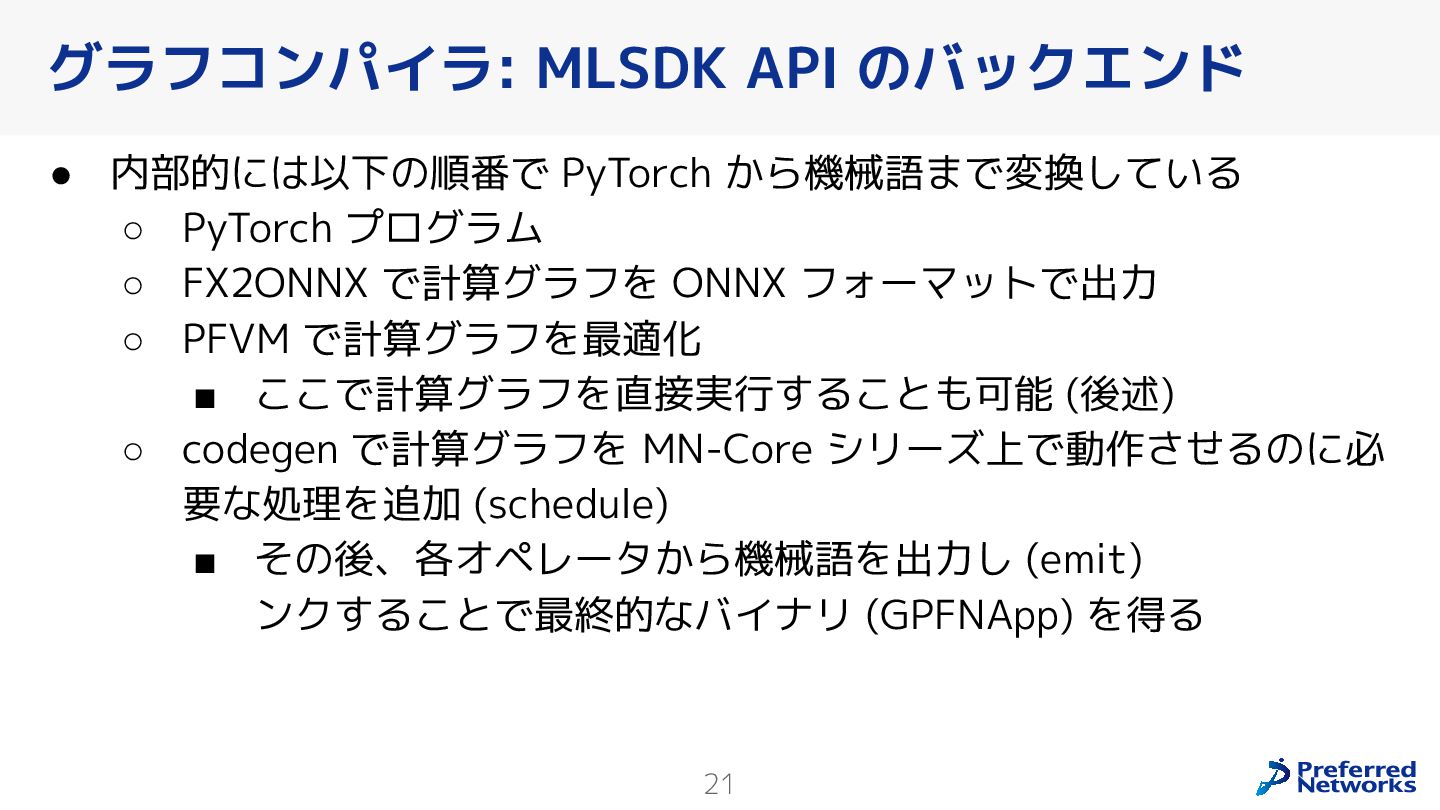 グラフコンパイラ: MLSDK API のバックエンド

● 内部的には以下の順番で PyTorch から機械語まで変換している
○ PyTorch プログラム
○ FX2ONNX で計算グラフを ONNX フォーマットで出力
○ PFVM で計算グラフを最適化
■ ここで計算グラフを直接実行することも可能 (後述)
○ codegen で計算グラフを MN-Core シリーズ上で動作させるのに必要な処理を追加 (schedule)
■ その後、各オペレータから機械語を出力し (emit) ンクすることで最終的なバイナリ (GPFNApp) を得る

21

Preferred Networks